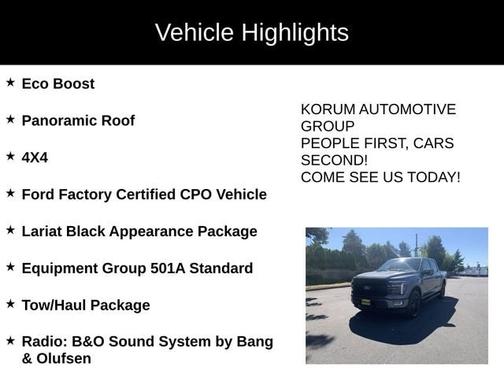 Vehicle Highlights

★ Eco Boost

★ Panoramic Roof

★ 4X4

★ Ford Factory Certified CPO Vehicle

★ Lariat Black Appearance Package

★ Equipment Group 501A Standard

★ Tow/Haul Package

★ Radio: B&O Sound System by Bang & Olufsen

KORUM AUTOMOTIVE GROUP
PEOPLE FIRST, CARS SECOND!
COME SEE US TODAY!